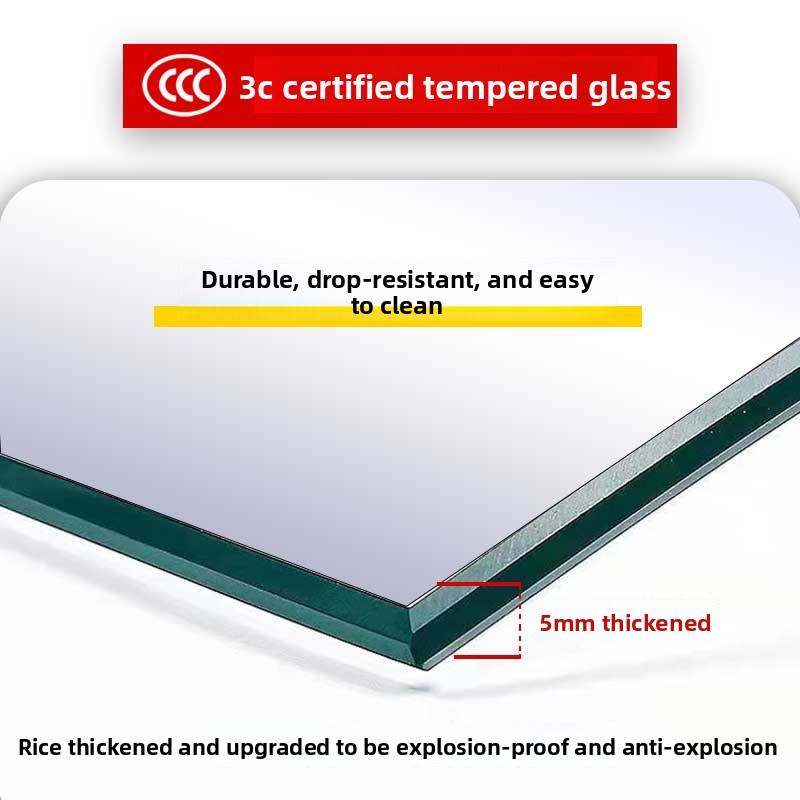 CCC 3c certified tempered glass

Durable, drop-resistant, and easy to clean

5mm thickened

Rice thickened and upgraded to be explosion-proof and anti-explosion